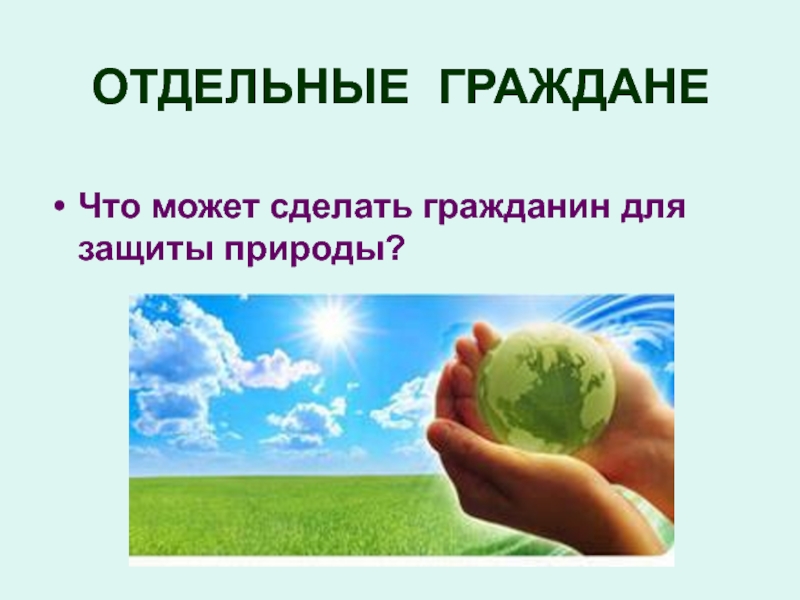 ОТДЕЛЬНЫЕ ГРАЖДАНЕ

• Что может сделать гражданин для защиты природы?